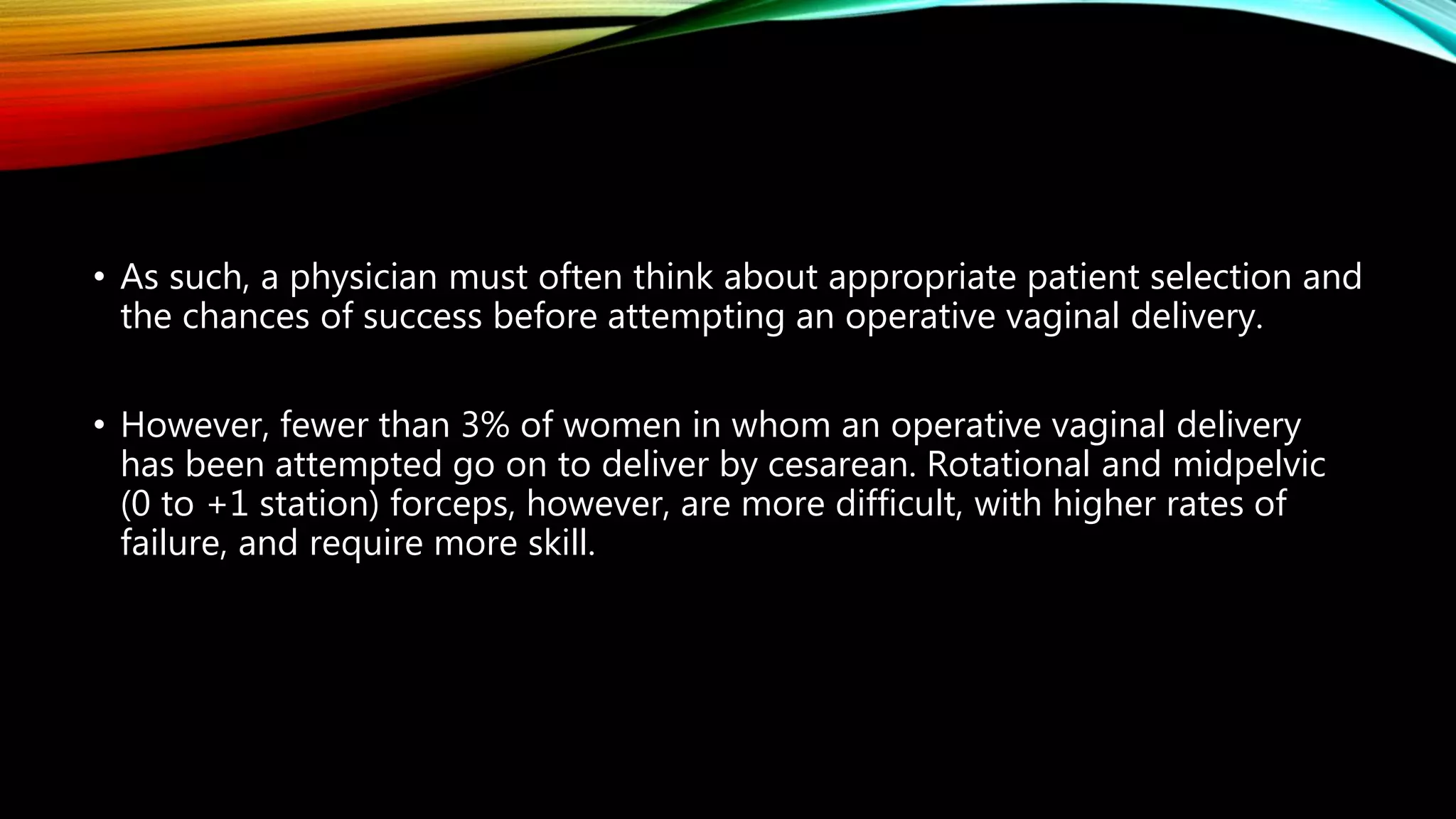 • As such, a physician must often think about appropriate patient selection and the chances of success before attempting an operative vaginal delivery.

• However, fewer than 3% of women in whom an operative vaginal delivery has been attempted go on to deliver by cesarean. Rotational and midpelvic (0 to +1 station) forceps, however, are more difficult, with higher rates of failure, and require more skill.